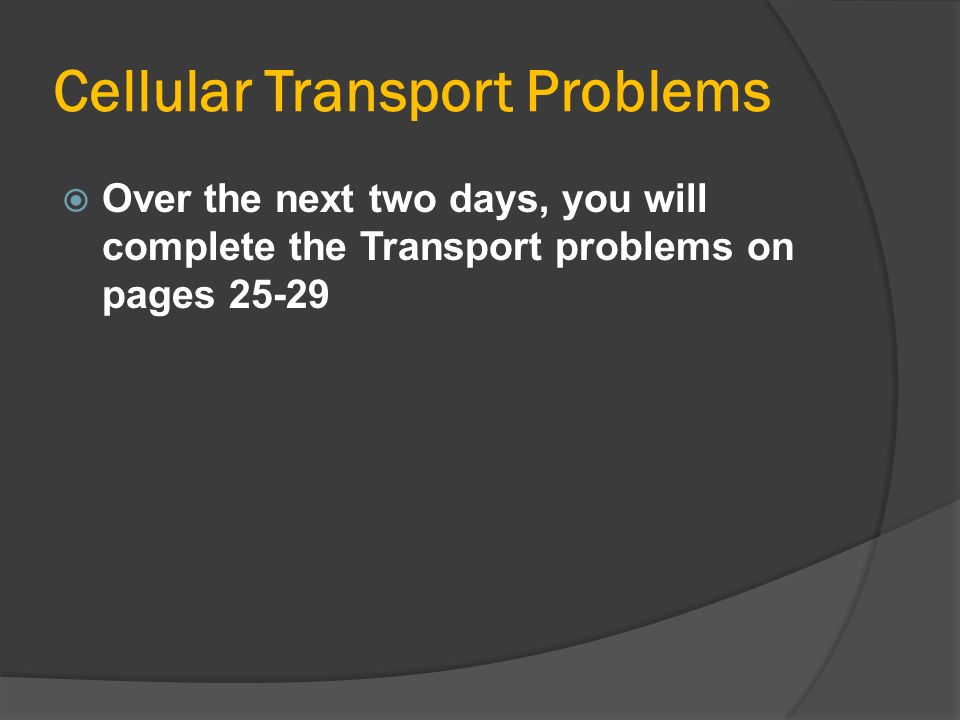 Cellular Transport Problems

Over the next two days, you will complete the Transport problems on pages 25-29